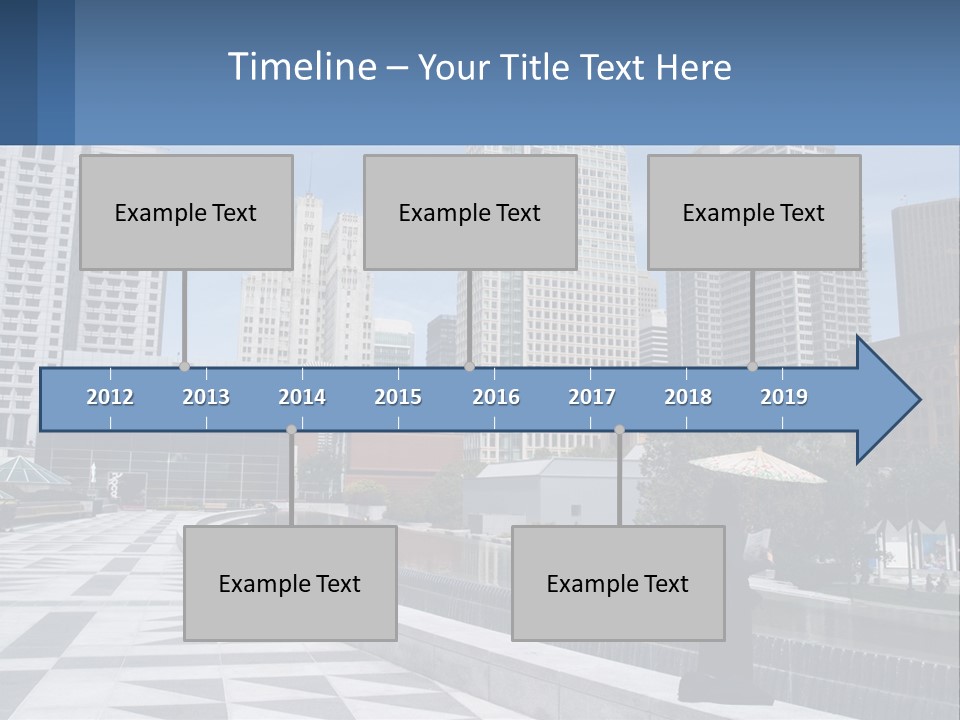 Timeline – Your Title Text Here

Example Text

Example Text

Example Text

2012 2013 2014 2015 2016 2017 2018 2019

Example Text

Example Text